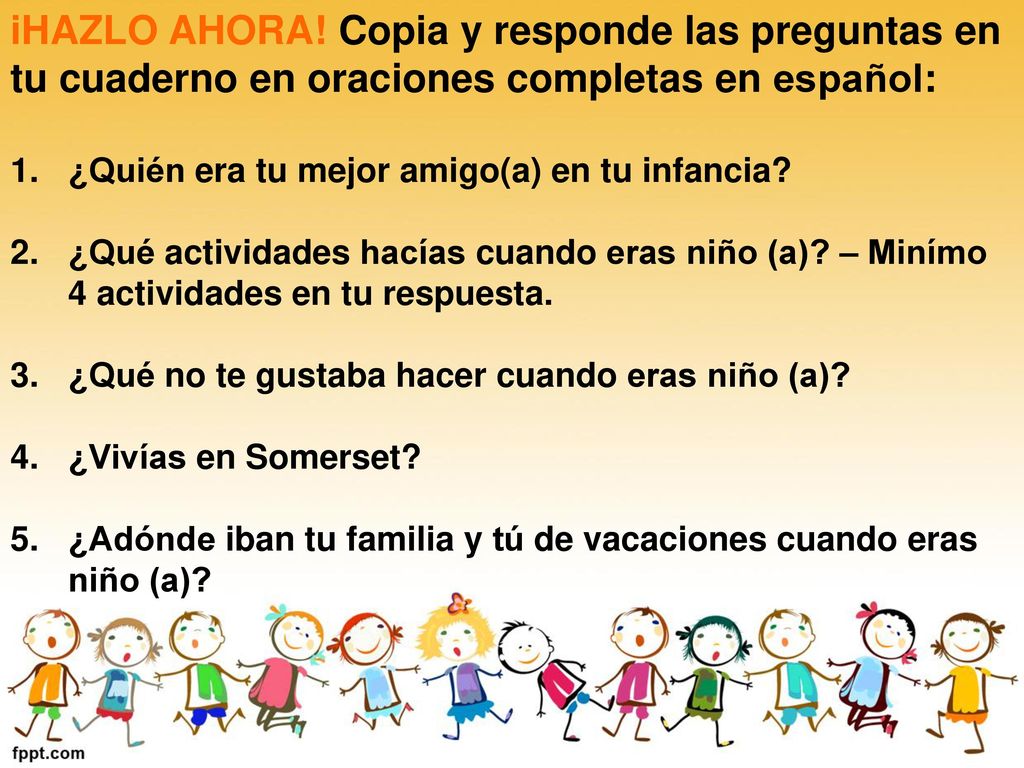 ¡HAZLO AHORA! Copia y responde las preguntas en tu cuaderno en oraciones completas en español:

1. ¿Quién era tu mejor amigo(a) en tu infancia?

2. ¿Qué actividades hacías cuando eras niño (a)? – Minímo 4 actividades en tu respuesta.

3. ¿Qué no te gustaba hacer cuando eras niño (a)?

4. ¿Vivías en Somerset?

5. ¿Adónde iban tu familia y tú de vacaciones cuando eras niño (a)?

fppt.com